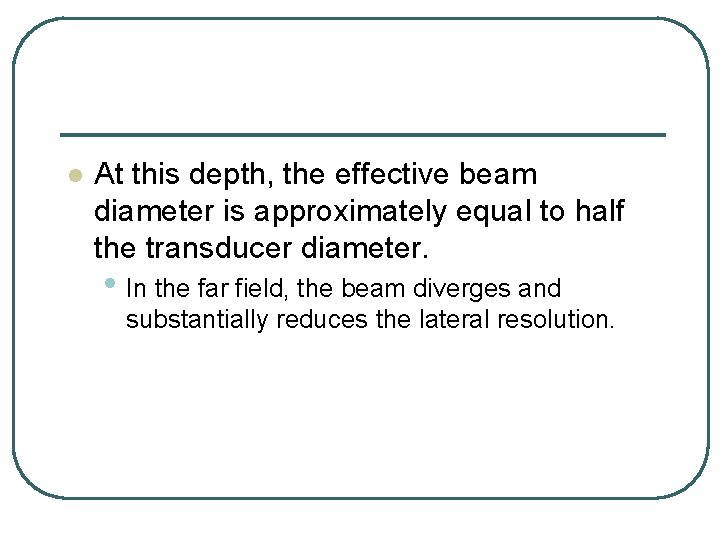 At this depth, the effective beam diameter is approximately equal to half the transducer diameter.

In the far field, the beam diverges and substantially reduces the lateral resolution.